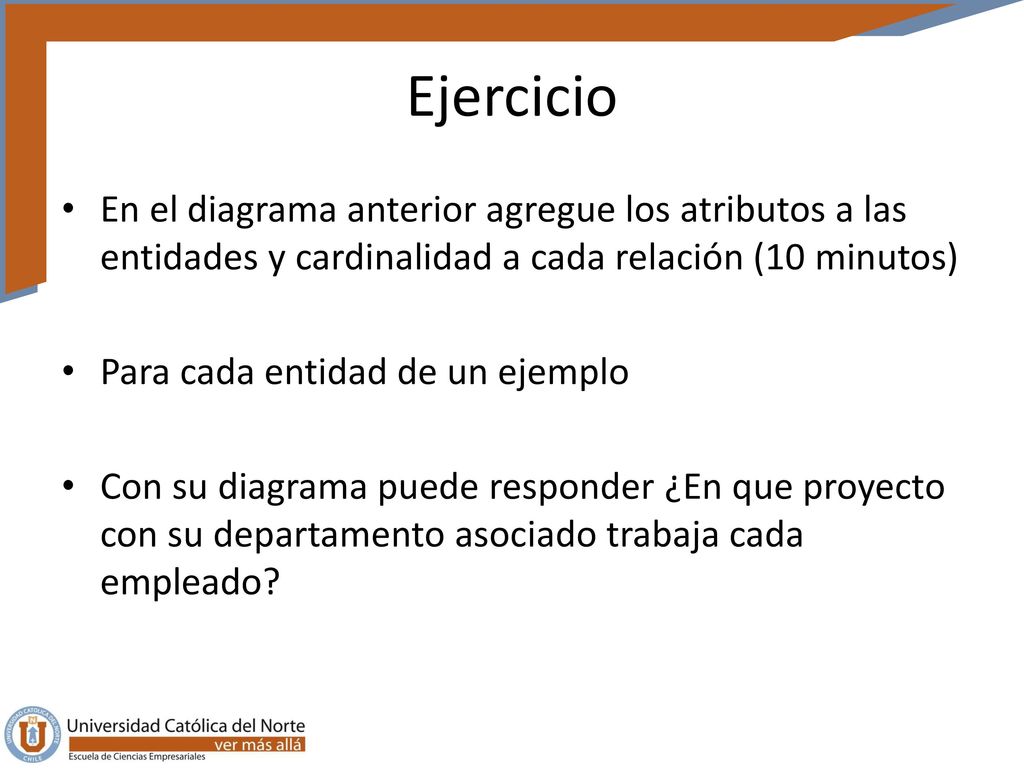 Ejercicio

• En el diagrama anterior agregue los atributos a las entidades y cardinalidad a cada relación (10 minutos)

• Para cada entidad de un ejemplo

• Con su diagrama puede responder ¿En que proyecto con su departamento asociado trabaja cada empleado?

Universidad Católica del Norte
ver más allá
Escuela de Ciencias Empresariales